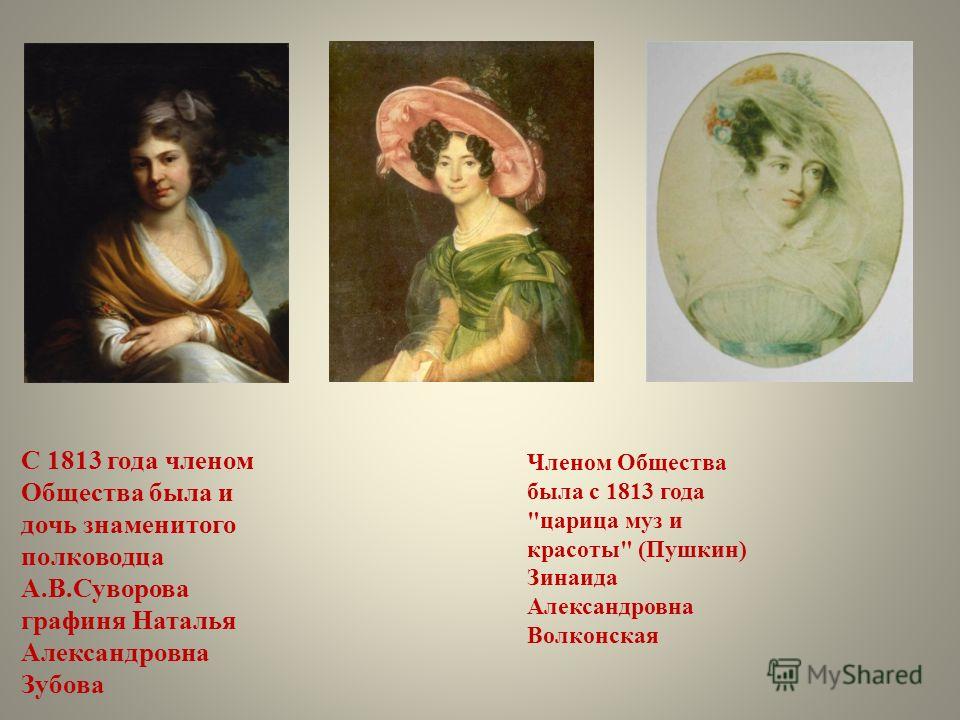 С 1813 года членом Общества была и дочь знаменитого полководца А.В.Суворова графиня Наталья Александровна Зубова

Членом Общества была с 1813 года "царица муз и красоты" (Пушкин) Зинаида Александровна Волконская

MyShared